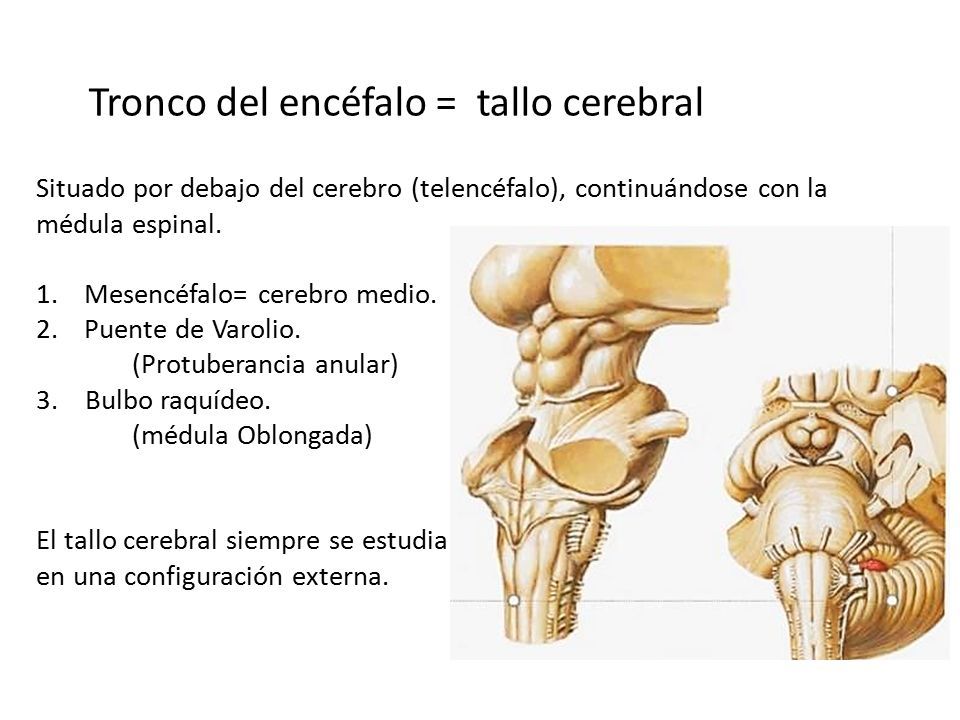 Tronco del encéfalo = tallo cerebral

Situado por debajo del cerebro (telencéfalo), continuándose con la médula espinal.

1. Mesencéfalo= cerebro medio.
2. Puente de Varolio.
(Protuberancia anular)
3. Bulbo raquídeo.
(médula Oblongada)

El tallo cerebral siempre se estudia en una configuración externa.